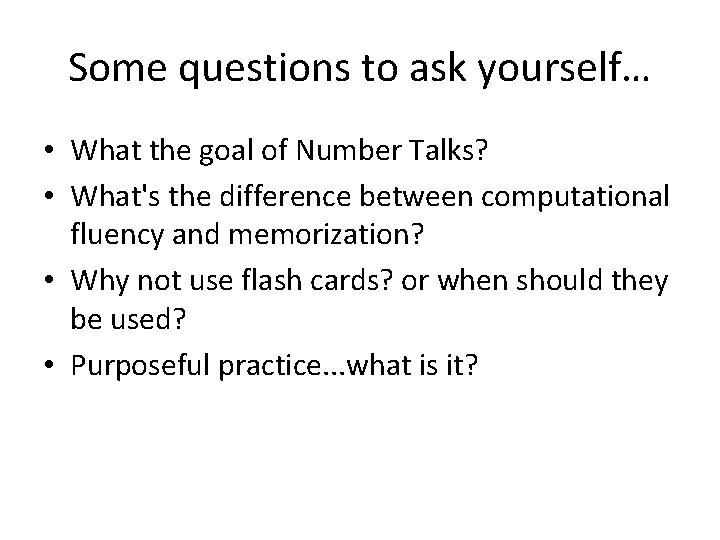 Some questions to ask yourself…

• What the goal of Number Talks?
• What's the difference between computational fluency and memorization?
• Why not use flash cards? or when should they be used?
• Purposeful practice...what is it?